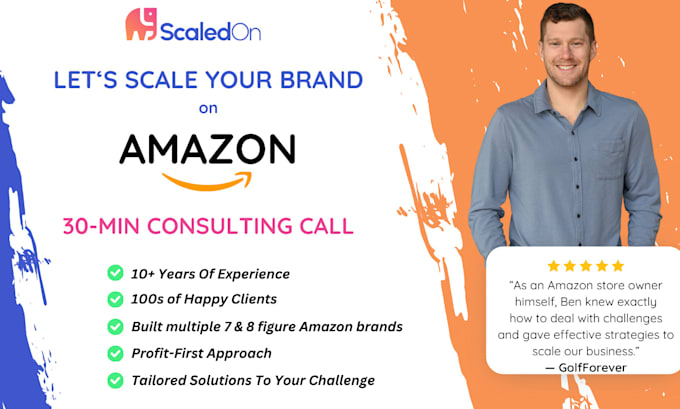 ScaledOn

LET'S SCALE YOUR BRAND

on

AMAZON

30-MIN CONSULTING CALL

10+ Years Of Experience

100s of Happy Clients

Built multiple 7 & 8 figure Amazon brands

Profit-First Approach

Tailored Solutions To Your Challenge

"As an Amazon store owner himself, Ben knew exactly how to deal with challenges and gave effective strategies to scale our business."
— GolfForever